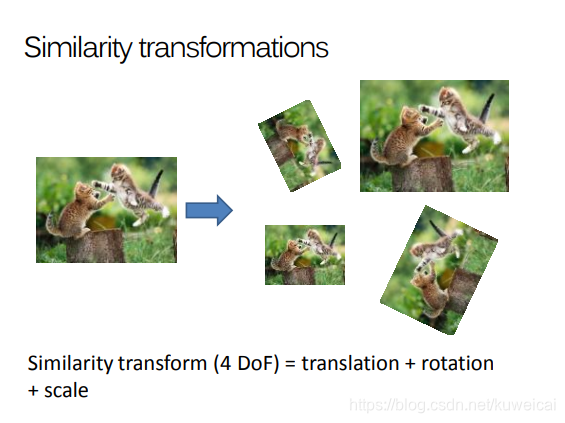 Similarity transformations

Similarity transform (4 DoF) = translation + rotation + scale

https://blog.csdn.net/kuweicai